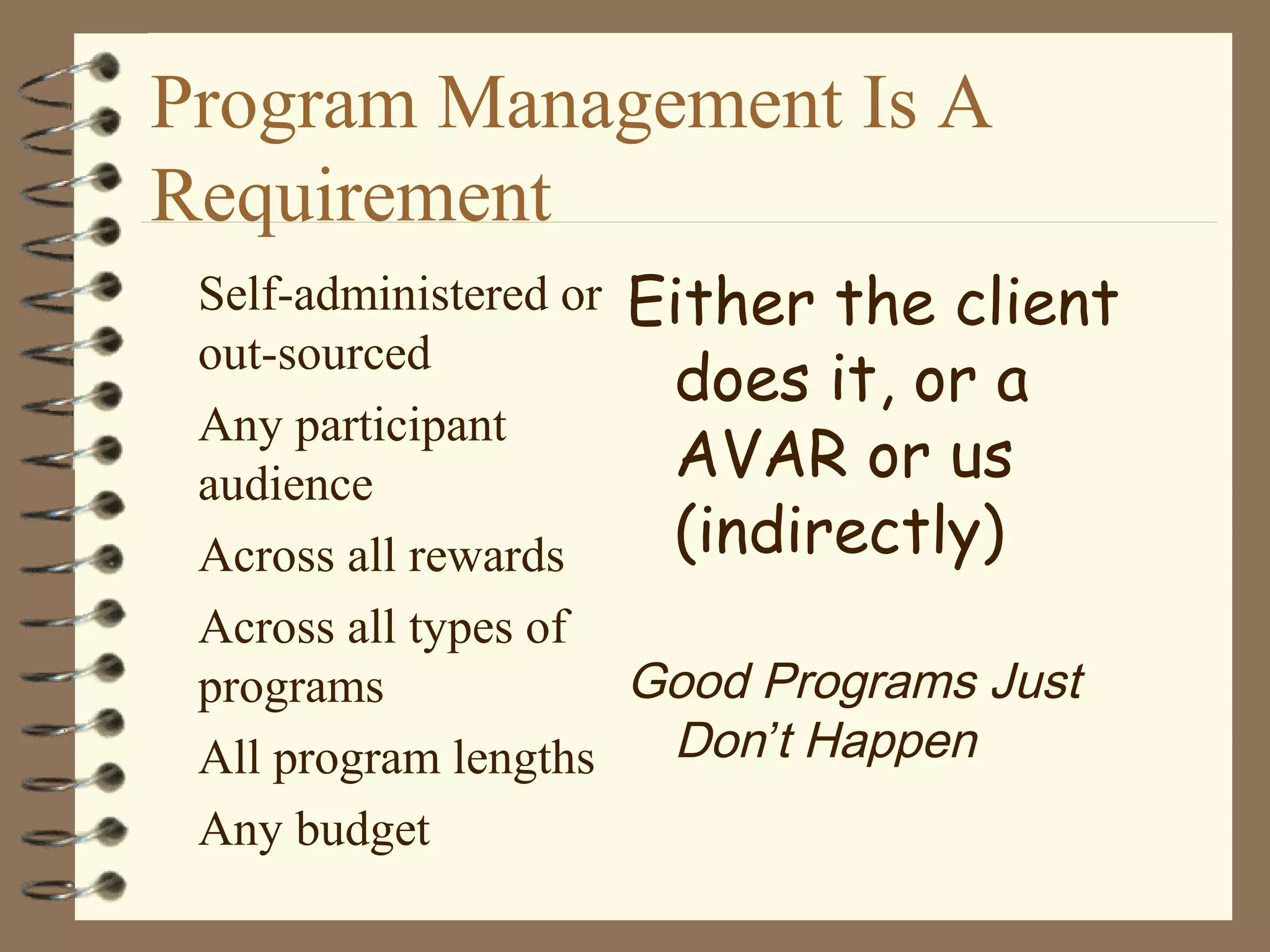 Program Management Is A Requirement

Self-administered or out-sourced

Any participant audience

Across all rewards

Across all types of programs

All program lengths

Any budget

Either the client does it, or a AVAR or us (indirectly)

Good Programs Just Don't Happen